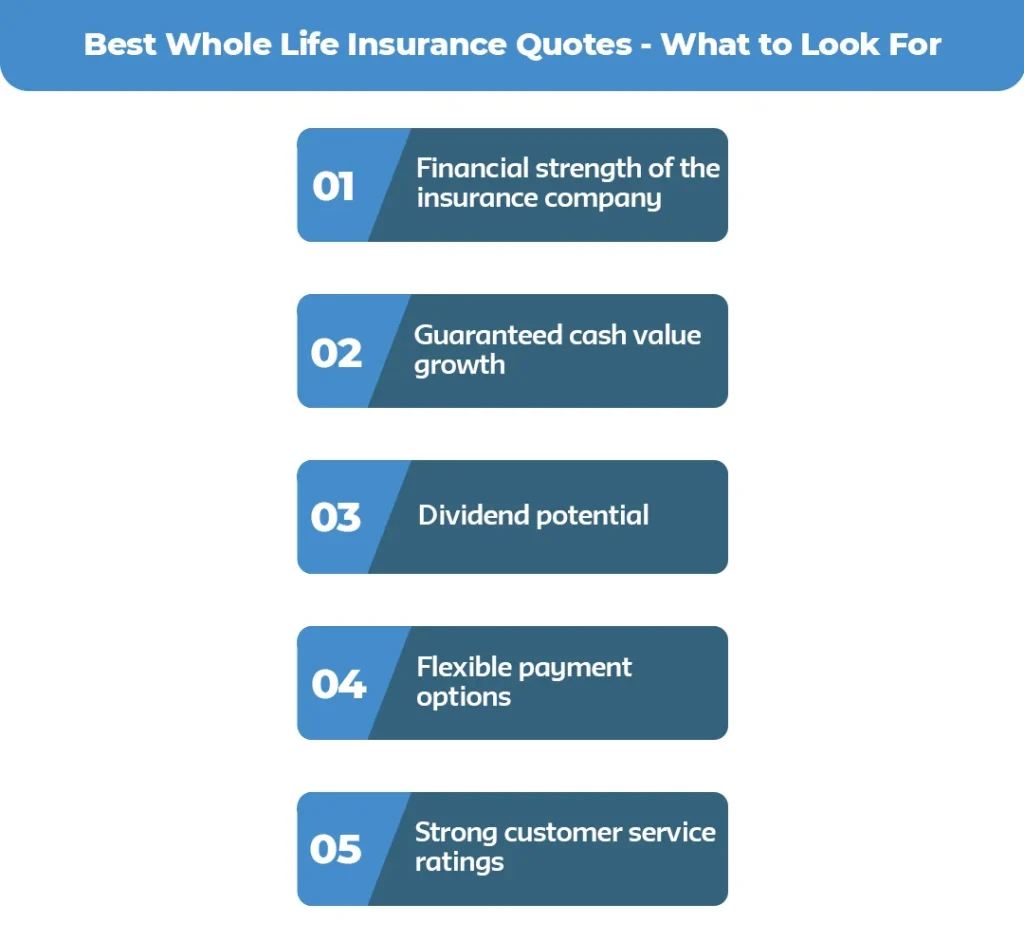 Best Whole Life Insurance Quotes - What to Look For

01 Financial strength of the insurance company

02 Guaranteed cash value growth

03 Dividend potential

04 Flexible payment options

05 Strong customer service ratings